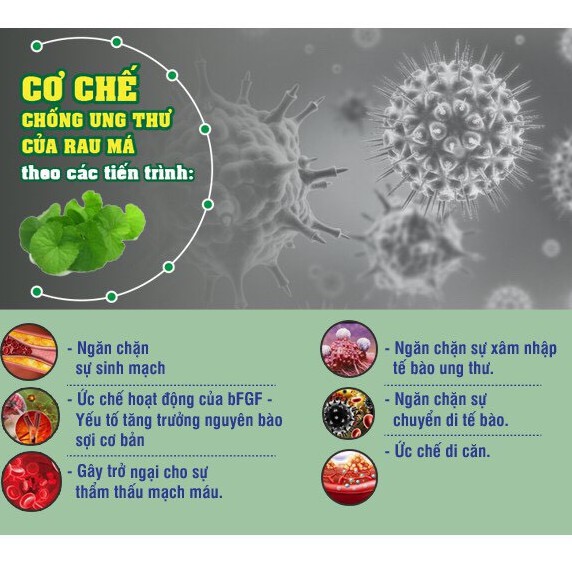 CƠ CHẾ
CHỐNG UNG THƯ
CỦA RAU MÁ
theo các tiến trình:

- Ngăn chặn sự sinh mạch

- Ức chế hoạt động của bFGF - Yếu tố tăng trưởng nguyên bào sợi cơ bản

- Gây trở ngại cho sự thẩm thấu mạch máu.

- Ngăn chặn sự xâm nhập tế bào ung thư.

- Ngăn chặn sự chuyển di tế bào.

- Ức chế di căn.